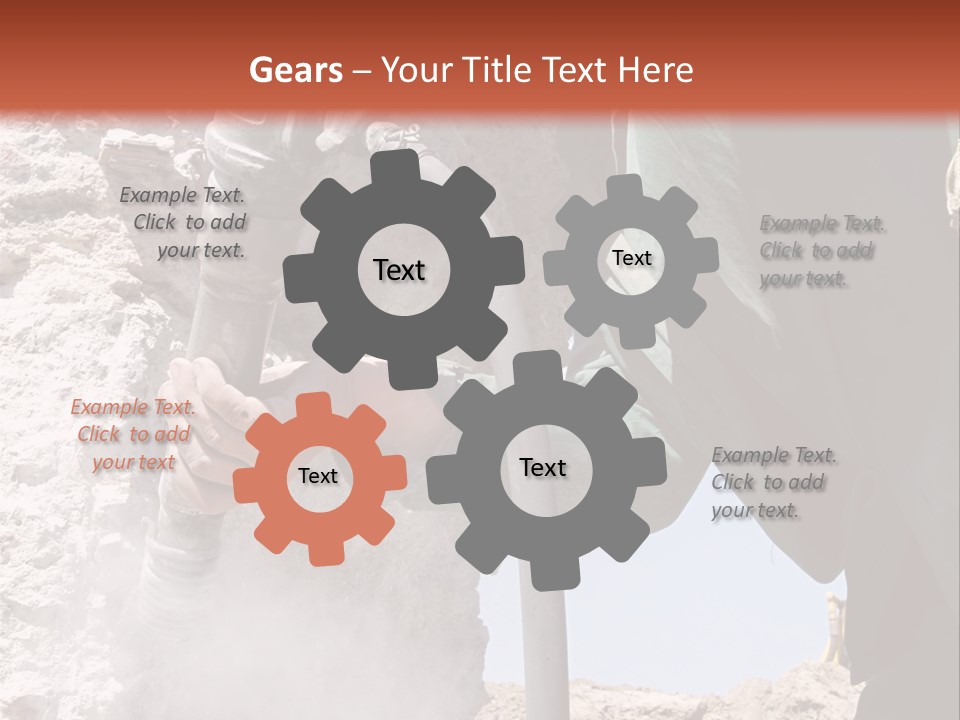 Gears – Your Title Text Here

Example Text. Click to add your text.

Text

Text

Example Text. Click to add your text.

Example Text. Click to add your text

Text

Text

Example Text. Click to add your text.